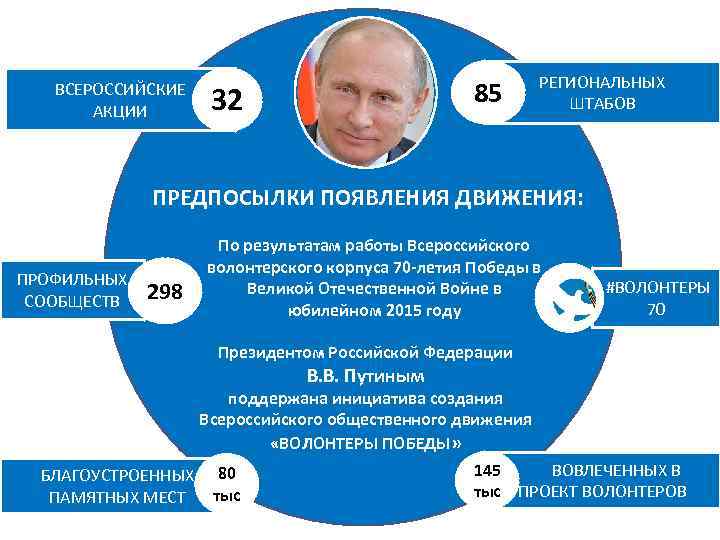 ВСЕРОССИЙСКИЕ АКЦИИ 32

85 РЕГИОНАЛЬНЫХ ШТАБОВ

ПРЕДПОСЫЛКИ ПОЯВЛЕНИЯ ДВИЖЕНИЯ:

По результатам работы Всероссийского волонтерского корпуса 70-летия Победы в Великой Отечественной Войне в юбилейном 2015 году

ПРОФИЛЬНЫХ СООБЩЕСТВ 298

#ВОЛОНТЕРЫ 70

Президентом Российской Федерации
В.В. Путиным
поддержана инициатива создания Всероссийского общественного движения «ВОЛОНТЕРЫ ПОБЕДЫ»

БЛАГОУСТРОЕННЫХ ПАМЯТНЫХ МЕСТ 80 тыс

145 тыс ВОВЛЕЧЕННЫХ В ПРОЕКТ ВОЛОНТЕРОВ